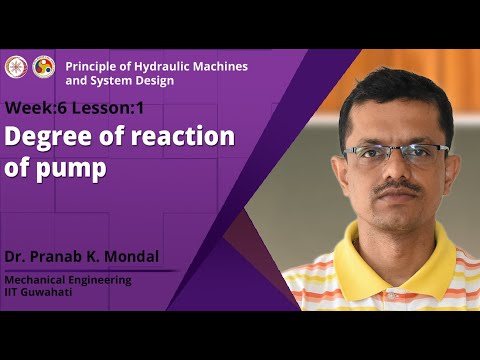 Principle of Hydraulic Machines and System Design

Week:6 Lesson:1

Degree of reaction of pump

Dr. Pranab K. Mondal

Mechanical Engineering
IIT Guwahati